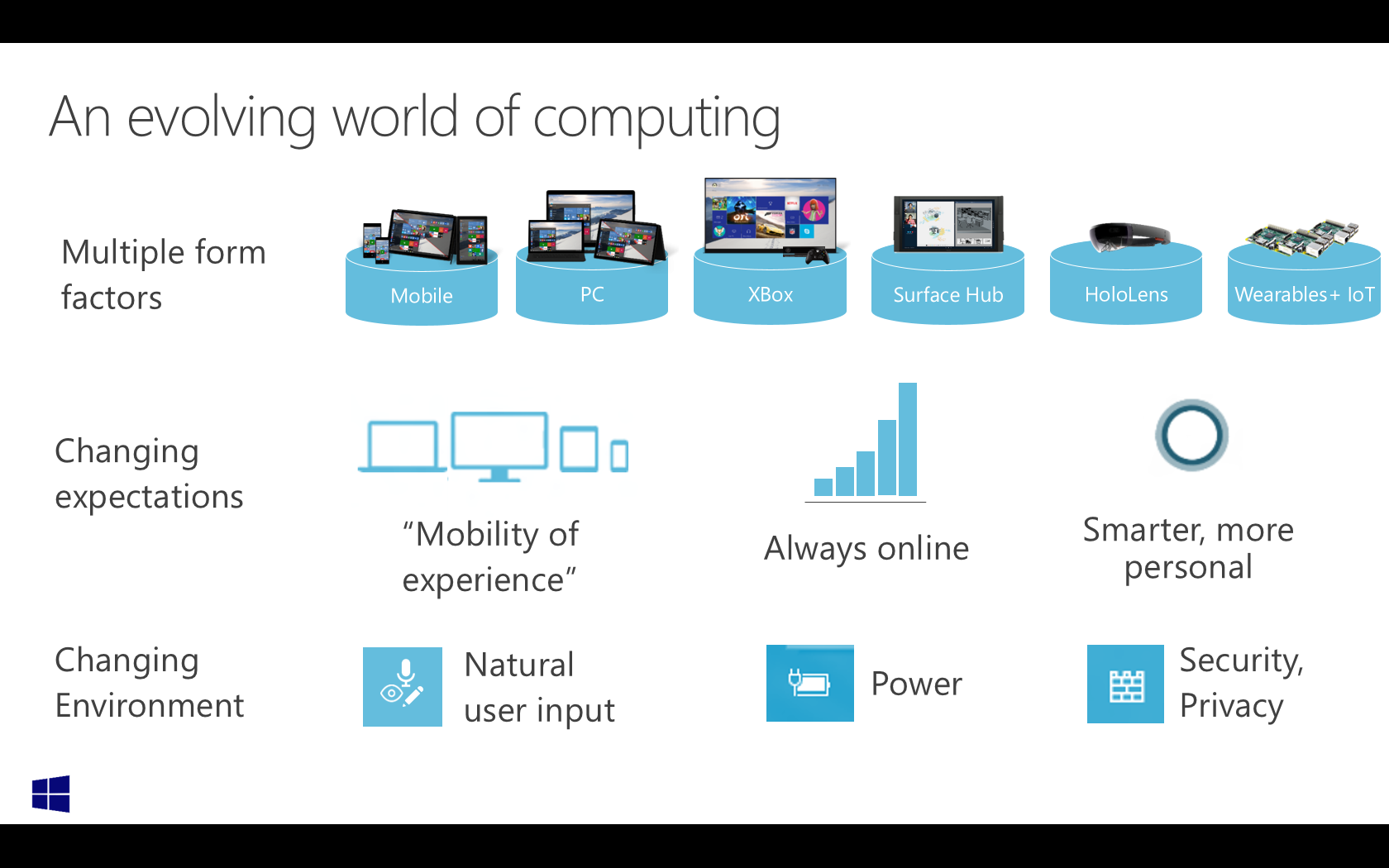 An evolving world of computing

Multiple form factors

Mobile

PC

XBox

Surface Hub

HoloLens

Wearables+ IoT

Changing expectations

“Mobility of experience”

Always online

Smarter, more personal

Changing Environment

Natural user input

Power

Security, Privacy